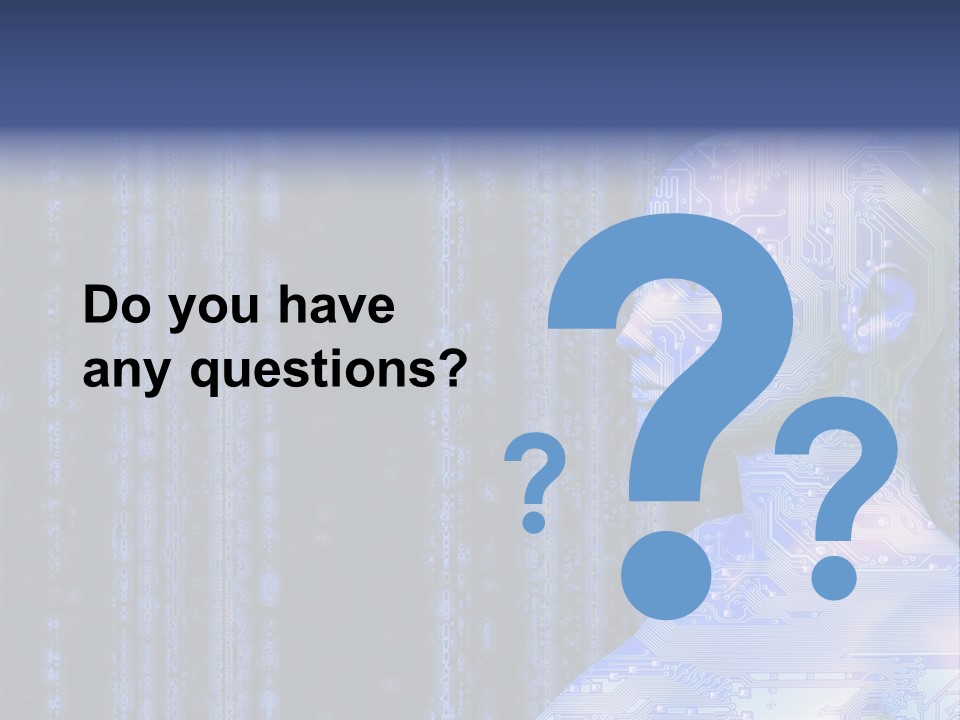 Do you have any questions?

?

?

?